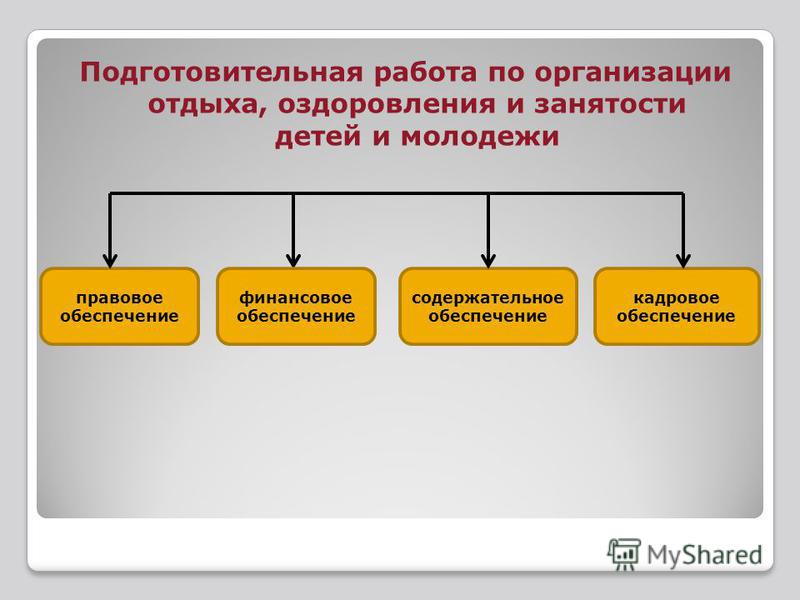 Подготовительная работа по организации отдыха, оздоровления и занятости детей и молодежи

правовое обеспечение

финансовое обеспечение

содержательное обеспечение

кадровое обеспечение

MyShared